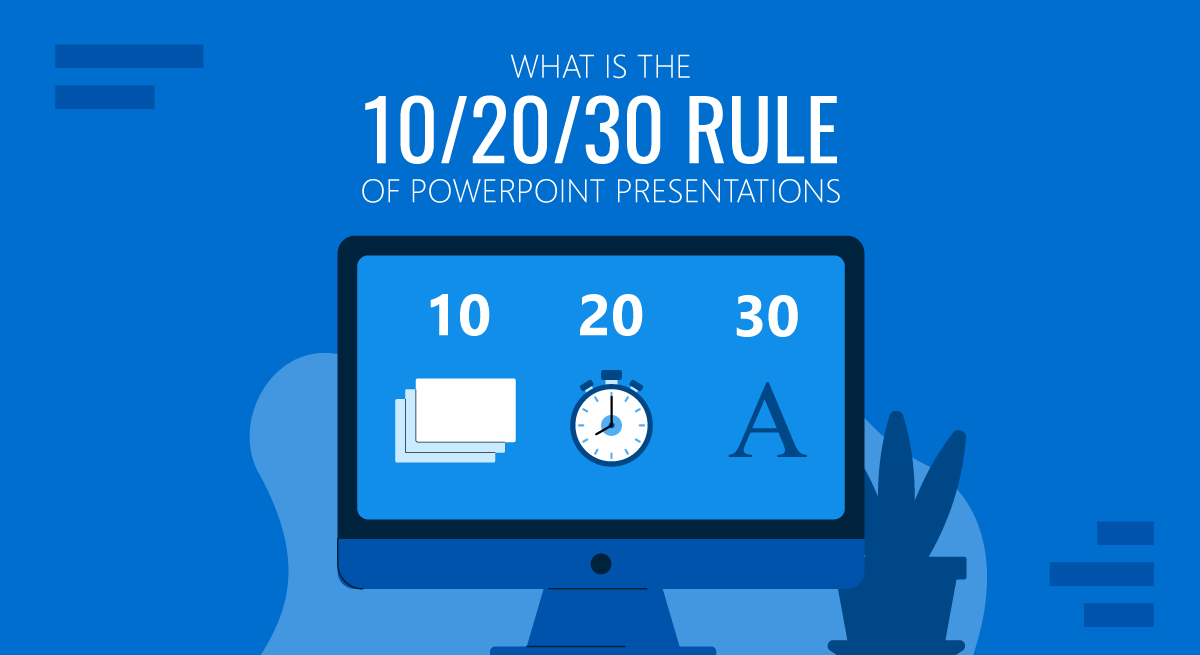 WHAT IS THE
10/20/30 RULE
OF POWERPOINT PRESENTATIONS

10 20 30

A